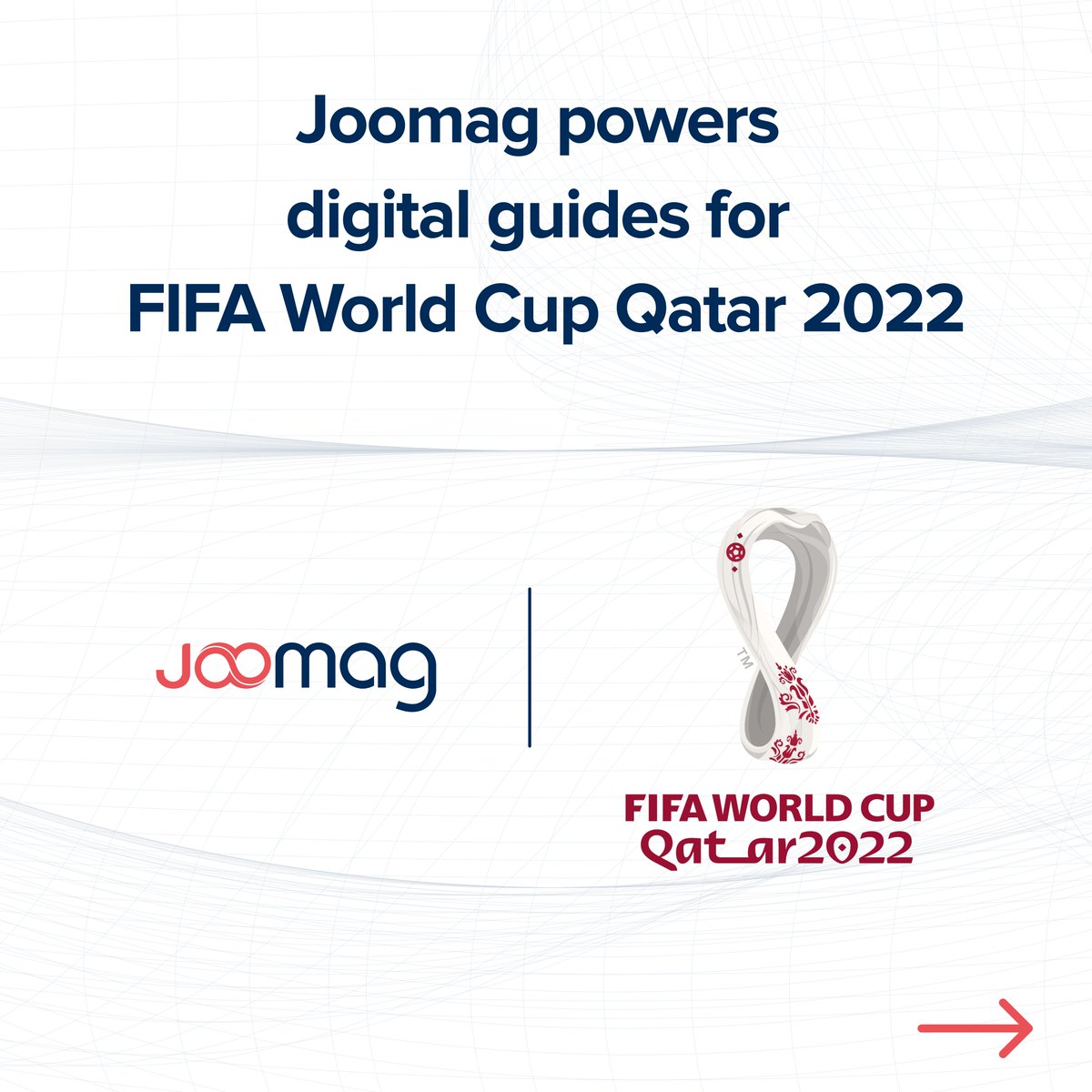 Joomag powers digital guides for FIFA World Cup Qatar 2022

Joomag

TM

FIFA WORLD CUP Qatar2022